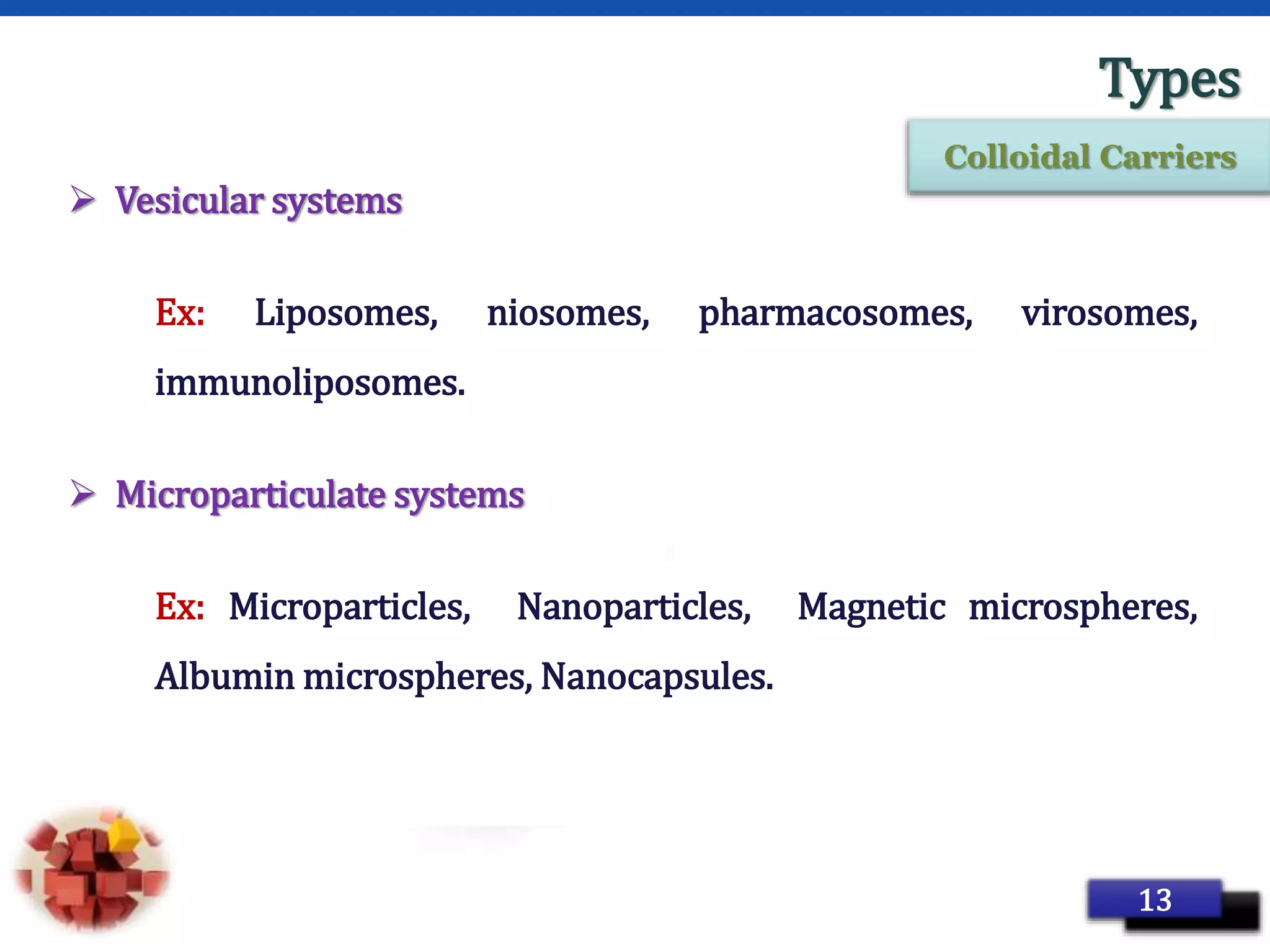 Types

Colloidal Carriers

➢ Vesicular systems

Ex: Liposomes, niosomes, pharmacosomes, virosomes, immunoliposomes.

➢ Microparticulate systems

Ex: Microparticles, Nanoparticles, Magnetic microspheres, Albumin microspheres, Nanocapsules.

13